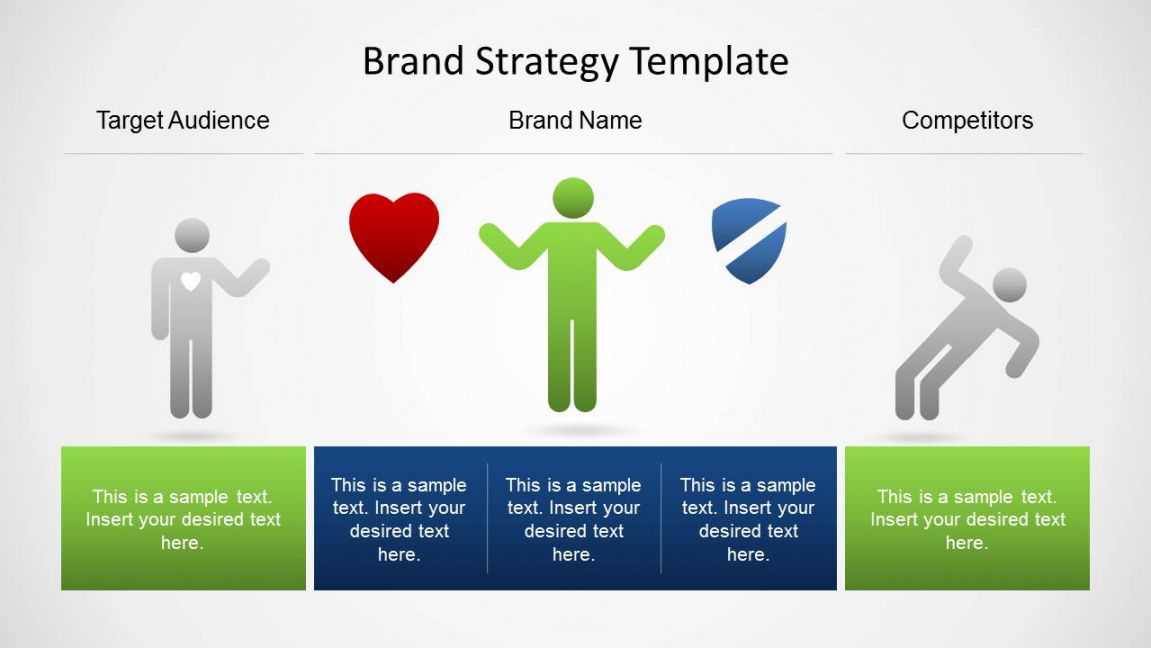 Brand Strategy Template

Target Audience

Brand Name

Competitors

This is a sample text. Insert your desired text here.

This is a sample text. Insert your desired text here.

This is a sample text. Insert your desired text here.

This is a sample text. Insert your desired text here.

This is a sample text. Insert your desired text here.